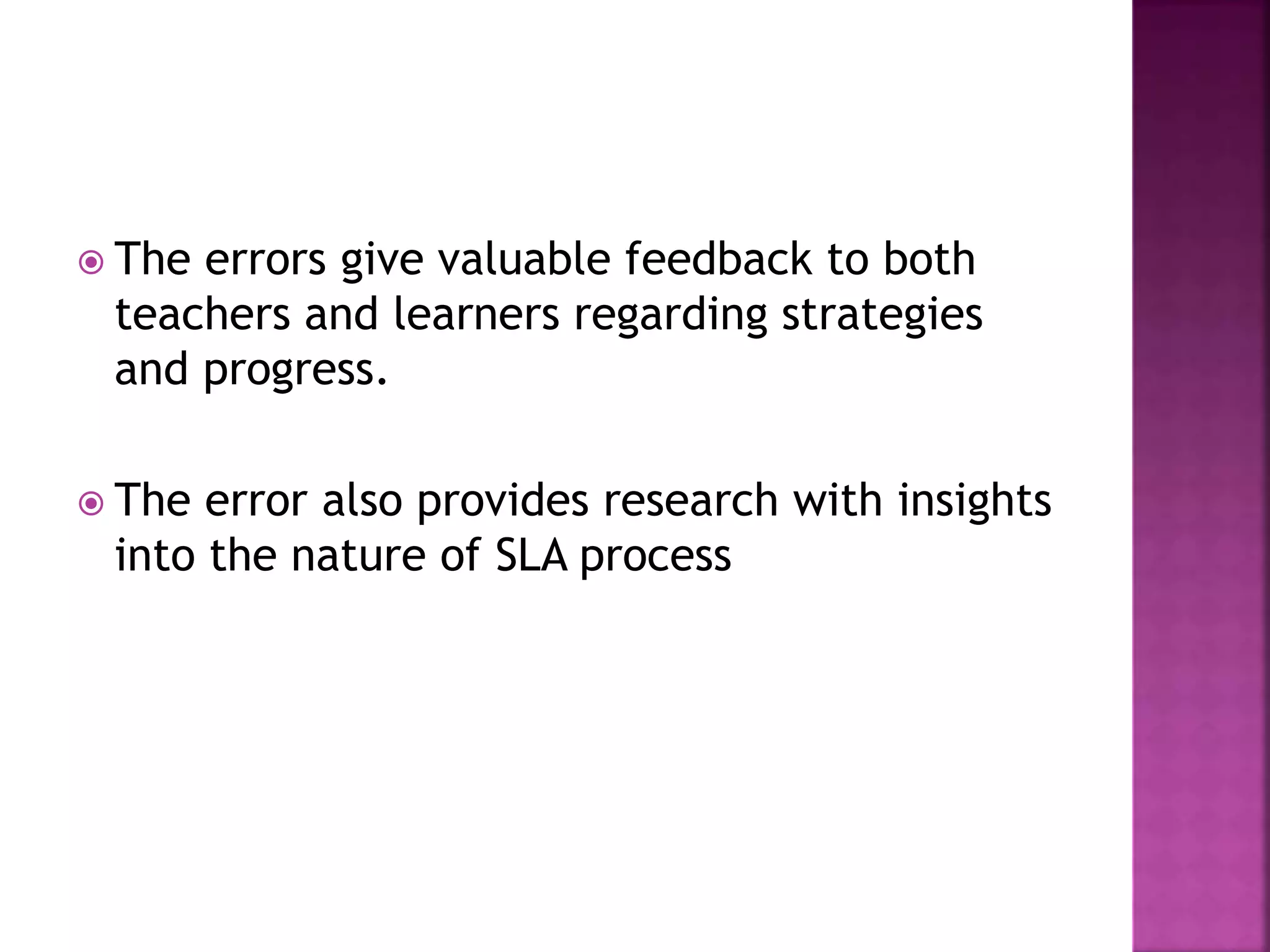 The errors give valuable feedback to both teachers and learners regarding strategies and progress.

The error also provides research with insights into the nature of SLA process